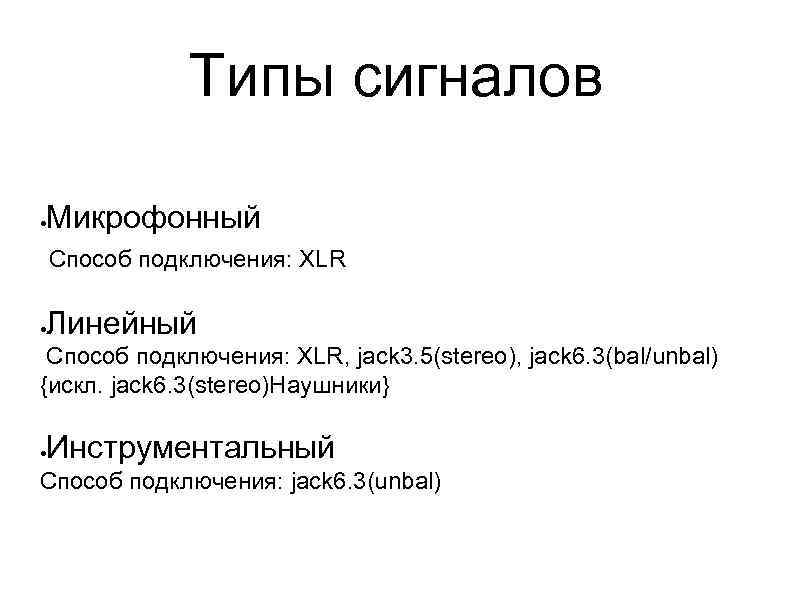 Типы сигналов

•Микрофонный
Способ подключения: XLR

•Линейный
Способ подключения: XLR, jack3.5(stereo), jack6.3(bal/unbal) {искл. jack6.3(stereo)Наушники}

•Инструментальный
Способ подключения: jack6.3(unbal)